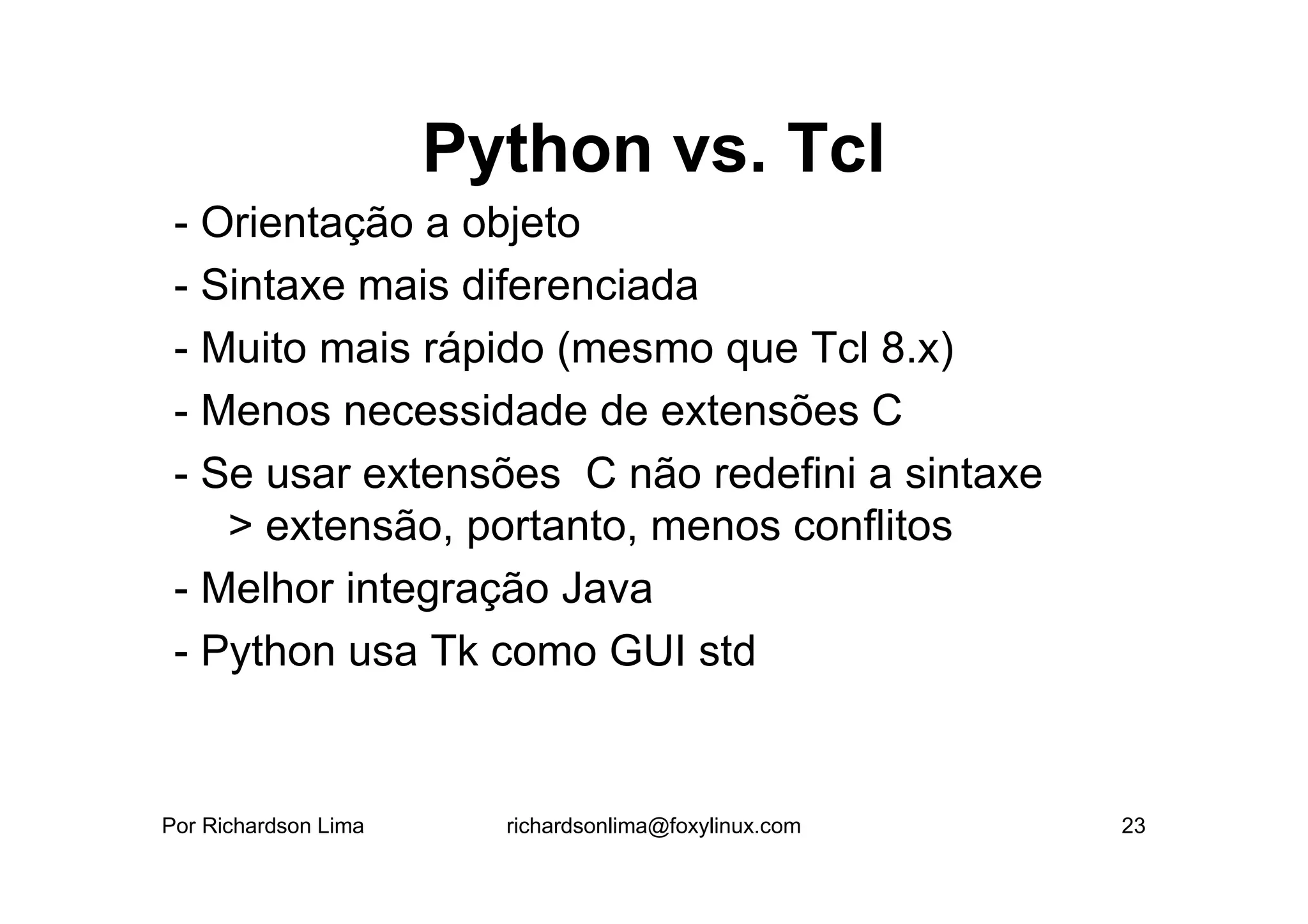 Python vs. Tcl

- Orientação a objeto
- Sintaxe mais diferenciada
- Muito mais rápido (mesmo que Tcl 8.x)
- Menos necessidade de extensões C
- Se usar extensões C não redefini a sintaxe
> extensão, portanto, menos conflitos
- Melhor integração Java
- Python usa Tk como GUI std

Por Richardson Lima richardsonlima@foxylinux.com 23